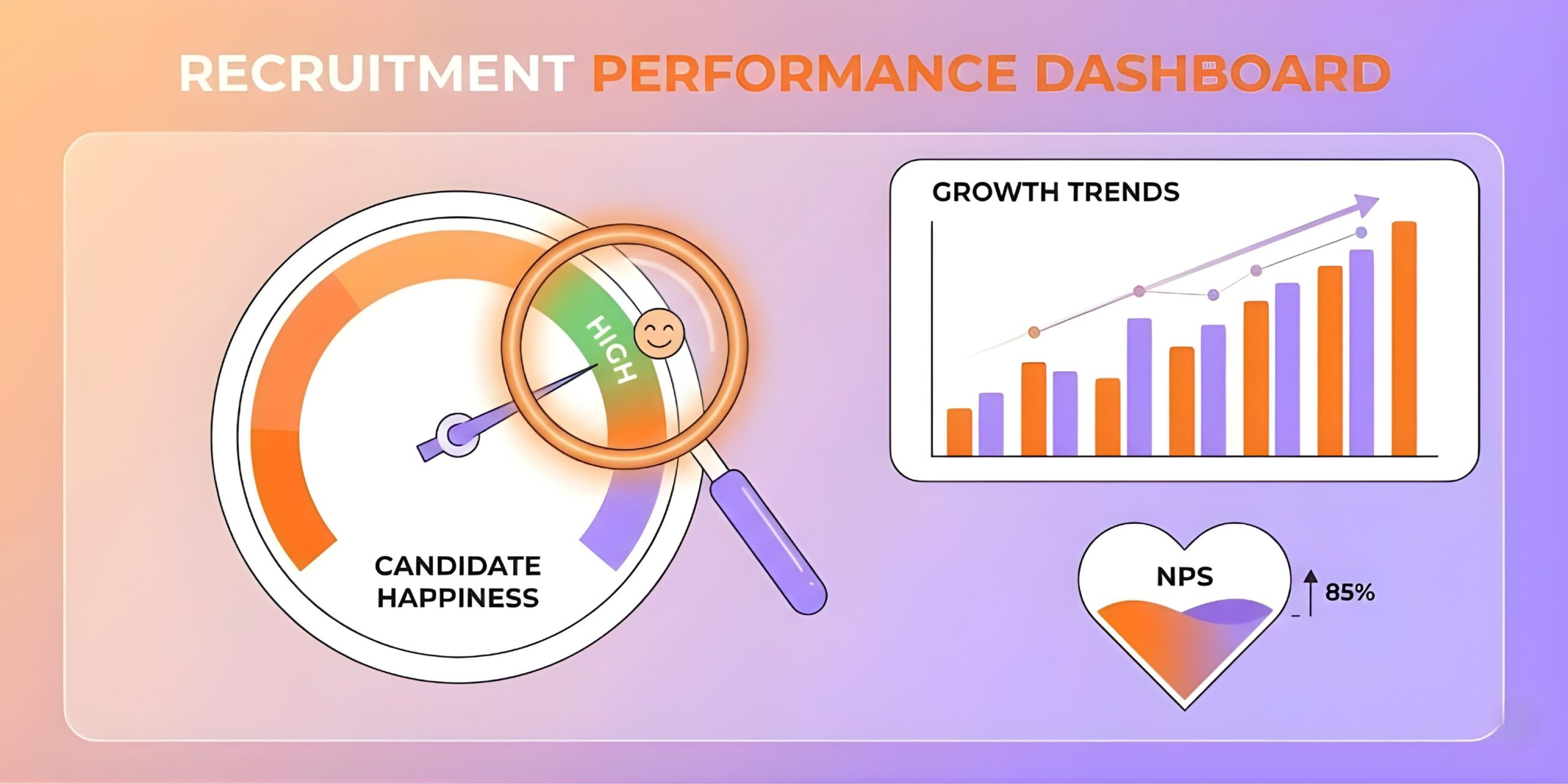 RECRUITMENT PERFORMANCE DASHBOARD

HIGH

CANDIDATE HAPPINESS

GROWTH TRENDS

NPS

85%